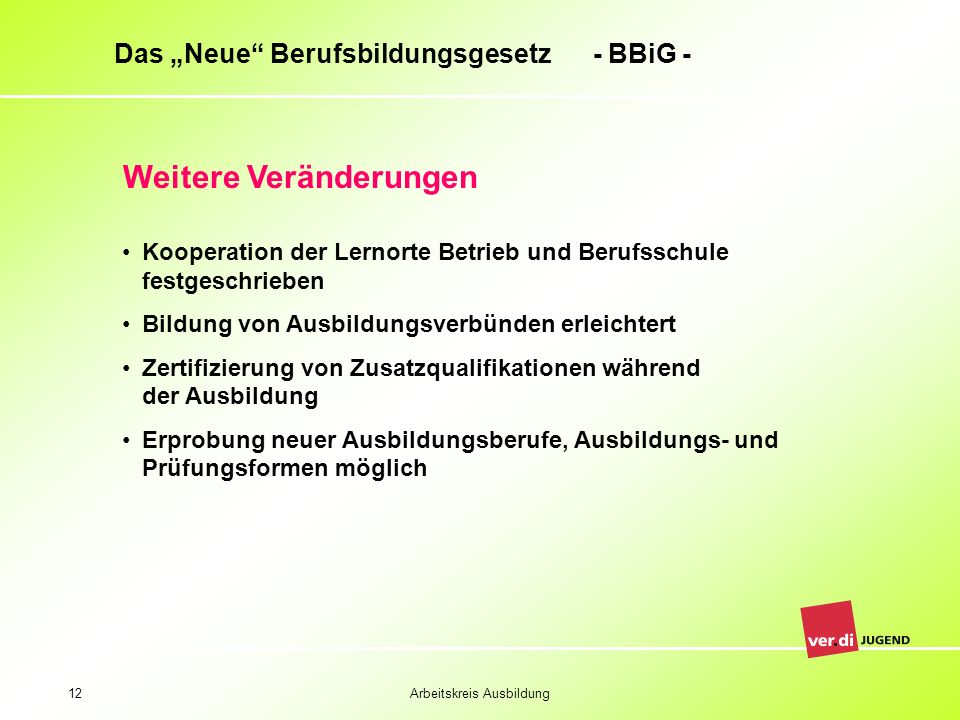 Das „Neue“ Berufsbildungsgesetz - BBiG -

Weitere Veränderungen

• Kooperation der Lernorte Betrieb und Berufsschule festgeschrieben

• Bildung von Ausbildungsverbünden erleichtert

• Zertifizierung von Zusatzqualifikationen während der Ausbildung

• Erprobung neuer Ausbildungsberufe, Ausbildungs- und Prüfungsformen möglich

ver.di JUGEND

12

Arbeitskreis Ausbildung